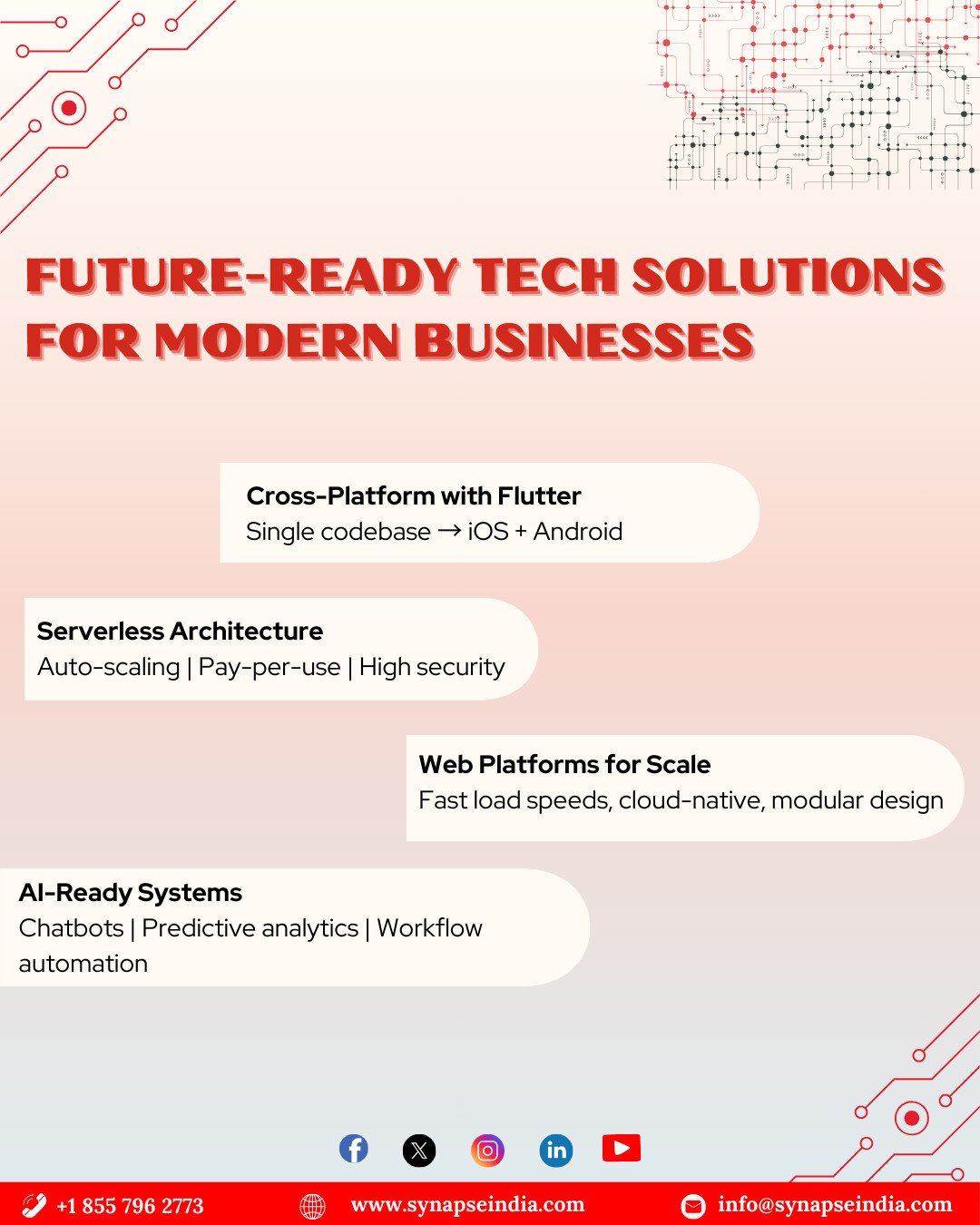 FUTURE-READY TECH SOLUTIONS FOR MODERN BUSINESSES

Cross-Platform with Flutter
Single codebase → iOS + Android

Serverless Architecture
Auto-scaling | Pay-per-use | High security

Web Platforms for Scale
Fast load speeds, cloud-native, modular design

AI-Ready Systems
Chatbots | Predictive analytics | Workflow automation

+1 855 796 2773
www.synapseindia.com
info@synapseindia.com